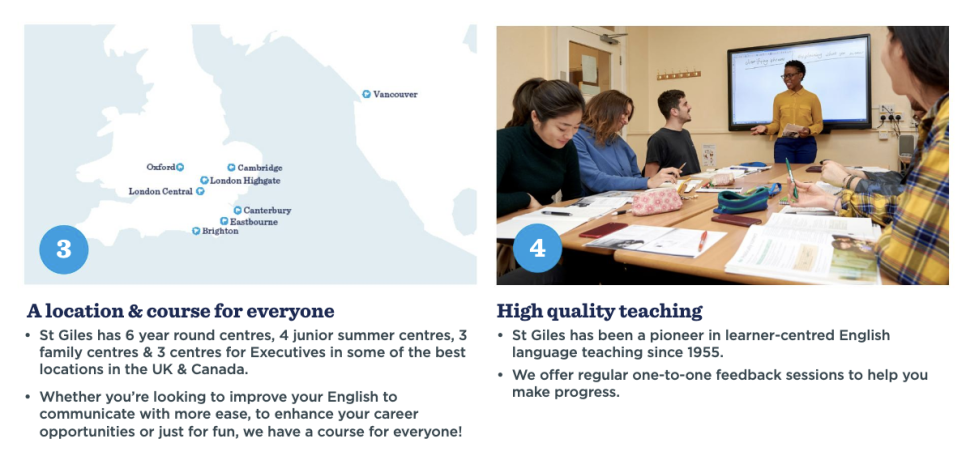 Vancouver

Oxford

Cambridge

London Highgate

London Central

Canterbury

Eastbourne

Brighton

3

A location & course for everyone

• St Giles has 6 year round centres, 4 junior summer centres, 3 family centres & 3 centres for Executives in some of the best locations in the UK & Canada.

• Whether you're looking to improve your English to communicate with more ease, to enhance your career opportunities or just for fun, we have a course for everyone!

4

High quality teaching

• St Giles has been a pioneer in learner-centred English language teaching since 1955.

• We offer regular one-to-one feedback sessions to help you make progress.